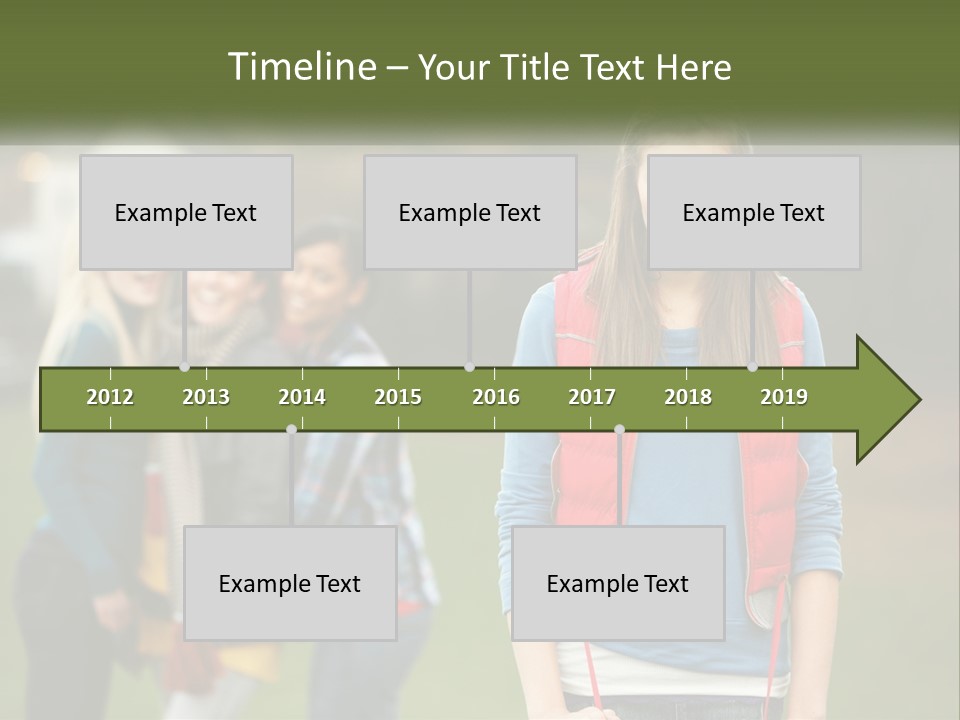 Timeline – Your Title Text Here

Example Text

Example Text

Example Text

2012 2013 2014 2015 2016 2017 2018 2019

Example Text

Example Text